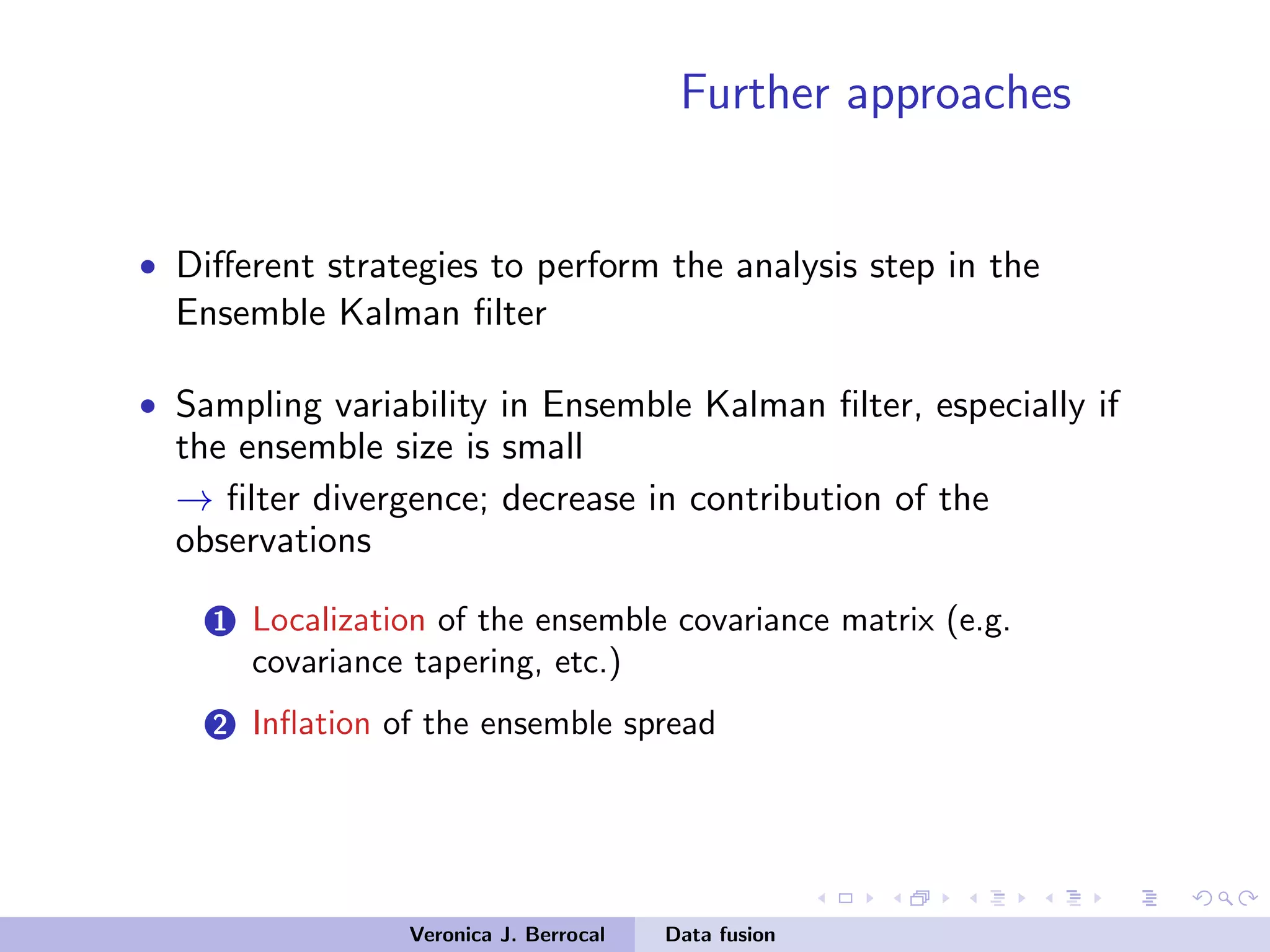 Further approaches

• Different strategies to perform the analysis step in the Ensemble Kalman filter

• Sampling variability in Ensemble Kalman filter, especially if the ensemble size is small
$\rightarrow$ filter divergence; decrease in contribution of the observations

1 Localization of the ensemble covariance matrix (e.g. covariance tapering, etc.)

2 Inflation of the ensemble spread

Veronica J. Berrocal Data fusion